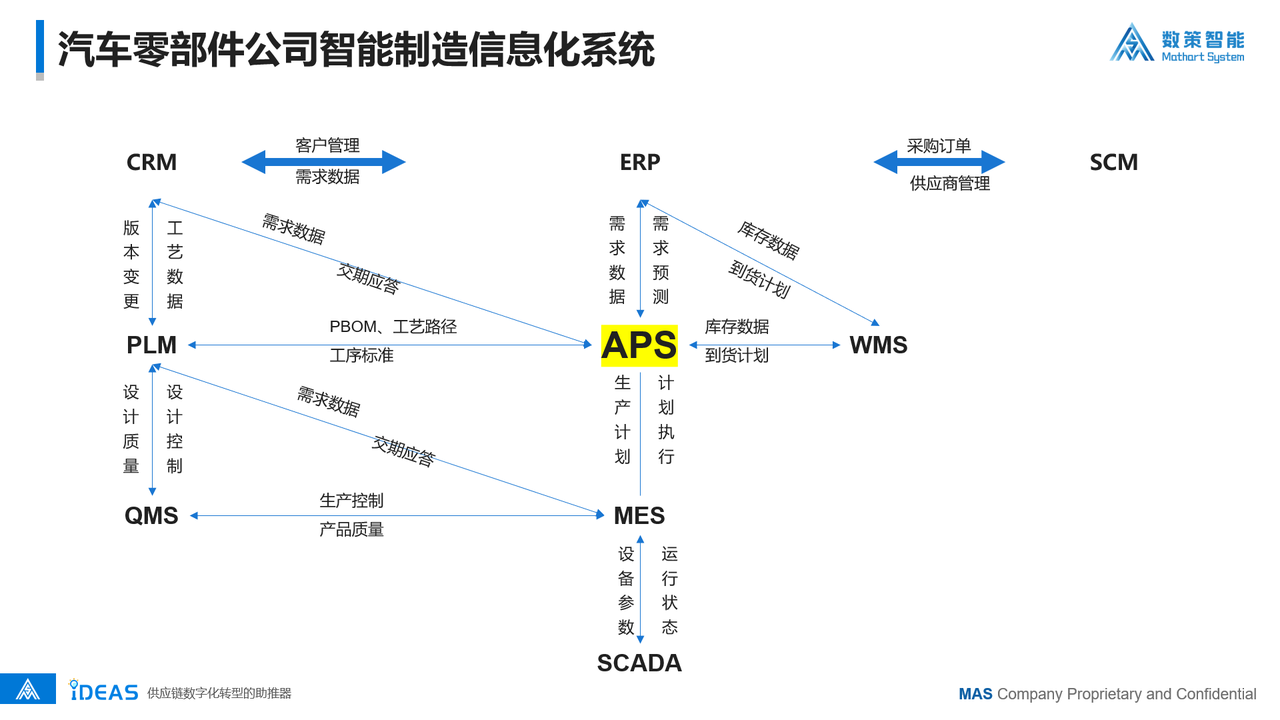 汽车零部件公司智能制造信息化系统

数策智能
Mathart System

CRM
客户管理
需求数据
ERP
采购订单
供应商管理
SCM

版本变更
工艺数据
需求数据
交期应答
需求数据
需求预测
库存数据
到货计划

PLM
PBOM、工艺路径
工序标准
APS
库存数据
到货计划
WMS

设计质量
设计控制
需求数据
交期应答
生产计划
计划执行

QMS
生产控制
产品质量
MES

设备参数
运行状态

SCADA

iDEAS 供应链数字化转型的助推器
MAS Company Proprietary and Confidential